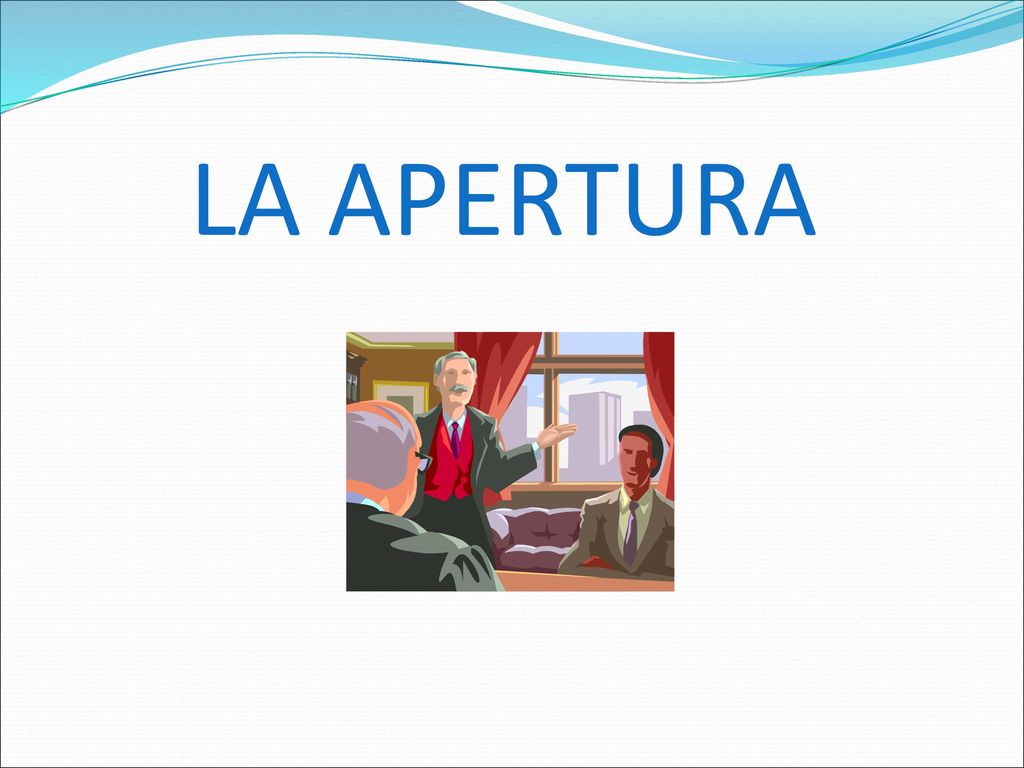 LA APERTURA